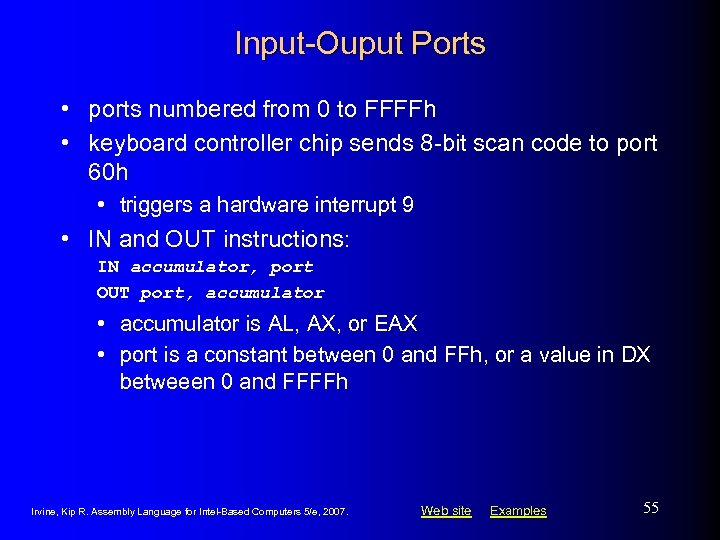 Input-Ouput Ports

• ports numbered from 0 to FFFFh
• keyboard controller chip sends 8-bit scan code to port 60h
• triggers a hardware interrupt 9
• IN and OUT instructions:

IN accumulator, port
OUT port, accumulator

• accumulator is AL, AX, or EAX
• port is a constant between 0 and FFh, or a value in DX betweeen 0 and FFFFh

Irvine, Kip R. Assembly Language for Intel-Based Computers 5/e, 2007.

Web site Examples

55